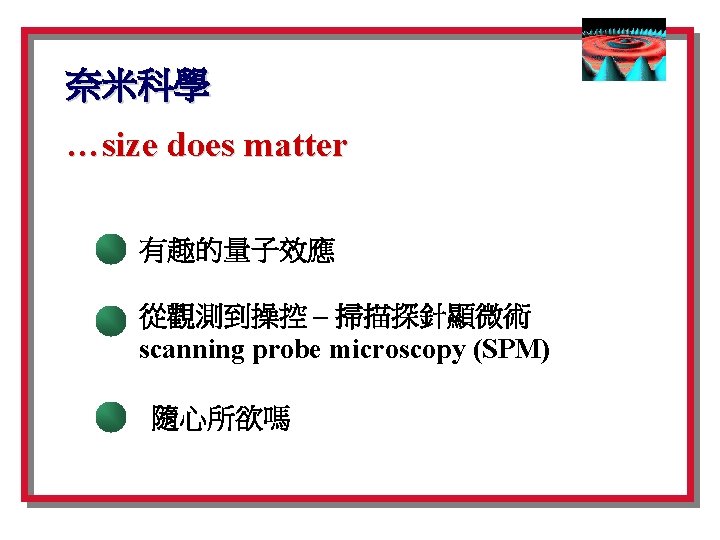 奈米科學

…size does matter

有趣的量子效應

從觀測到操控 – 掃描探針顯微術
scanning probe microscopy (SPM)

隨心所欲嗎